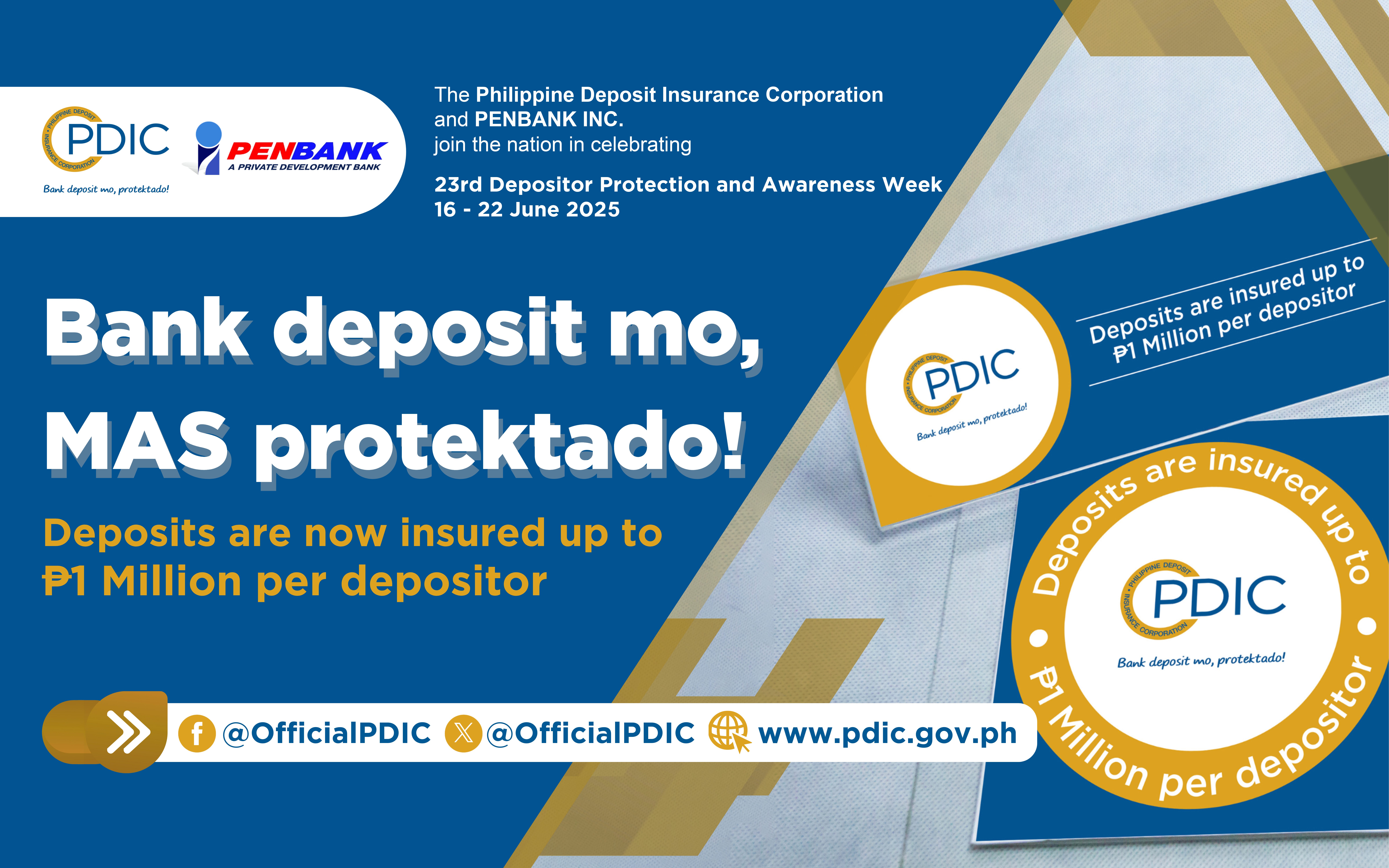 PHILIPPINE DEPOSIT INSURANCE CORPORATION
PDIC
Bank deposit mo, protektado!

PENBANK
A PRIVATE DEVELOPMENT BANK

The Philippine Deposit Insurance Corporation and PENBANK INC. join the nation in celebrating

23rd Depositor Protection and Awareness Week
16 - 22 June 2025

Bank deposit mo, MAS protektado!

Deposits are now insured up to ₱1 Million per depositor

@OfficialPDIC @OfficialPDIC www.pdic.gov.ph

PHILIPPINE DEPOSIT INSURANCE CORPORATION
PDIC
Bank deposit mo, protektado!

Deposits are insured up to ₱1 Million per depositor

Deposits are insured up to ₱1 Million per depositor
PHILIPPINE DEPOSIT INSURANCE CORPORATION
PDIC
Bank deposit mo, protektado!